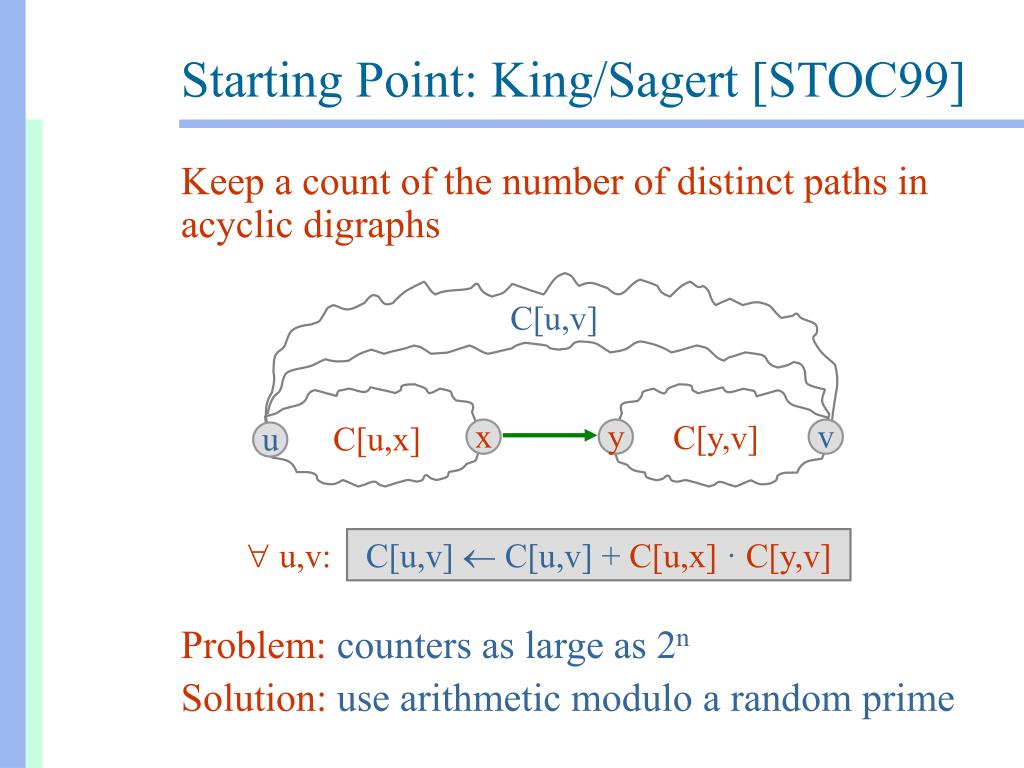 Starting Point: King/Sagert [STOC99]

Keep a count of the number of distinct paths in acyclic digraphs

C[u,v]

u C[u,x] x y C[y,v] v

$\forall$ u,v: C[u,v] $\leftarrow$ C[u,v] + C[u,x] $\cdot$ C[y,v]

Problem: counters as large as $2^n$

Solution: use arithmetic modulo a random prime